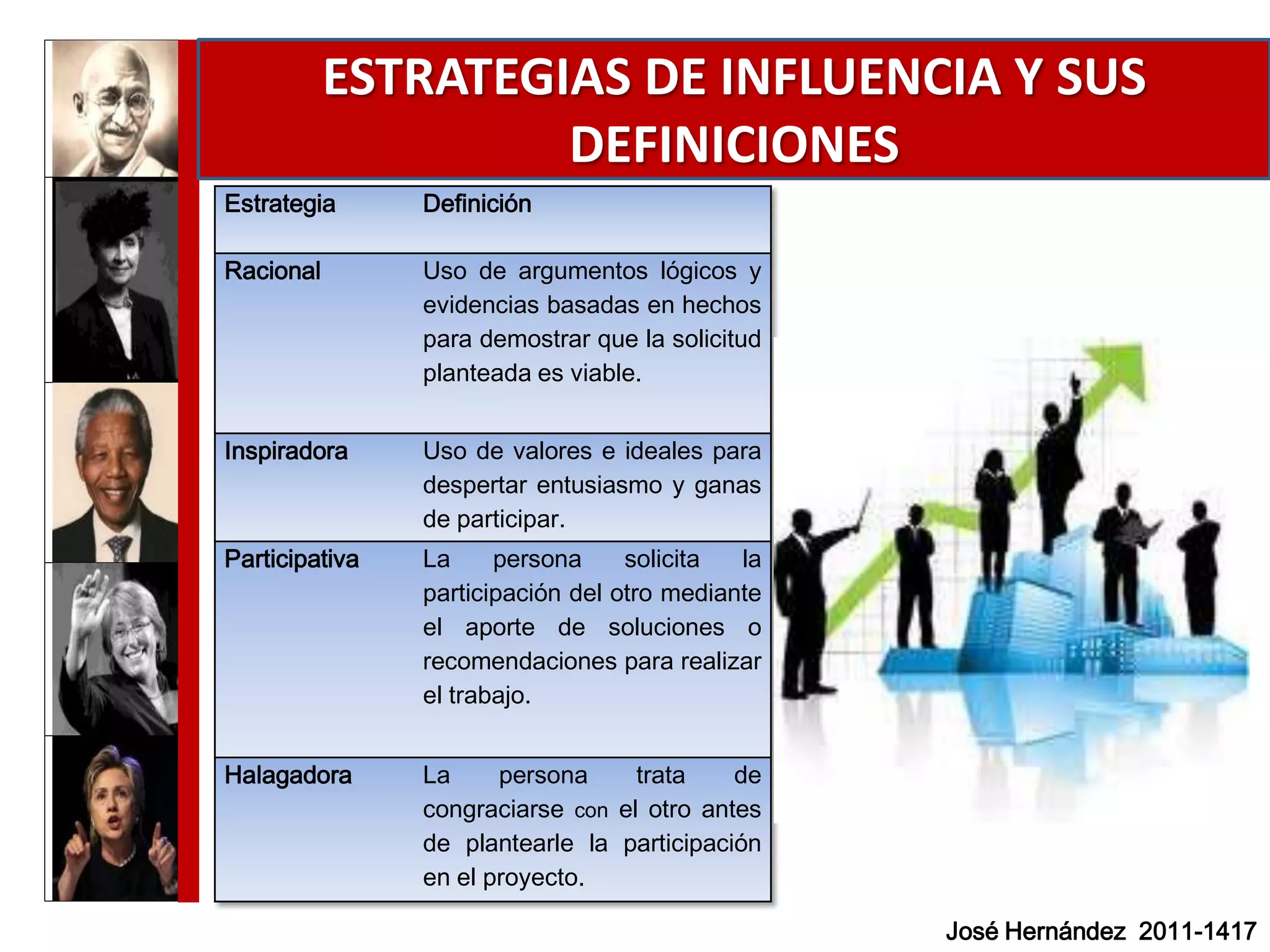 ESTRATEGIAS DE INFLUENCIA Y SUS DEFINICIONES

| Estrategia | Definición |
|---|---|
| Racional | Uso de argumentos lógicos y evidencias basadas en hechos para demostrar que la solicitud planteada es viable. |
| Inspiradora | Uso de valores e ideales para despertar entusiasmo y ganas de participar. |
| Participativa | La persona solicita la participación del otro mediante el aporte de soluciones o recomendaciones para realizar el trabajo. |
| Halagadora | La persona trata de congraciarse con el otro antes de plantearle la participación en el proyecto. |

José Hernández 2011-1417